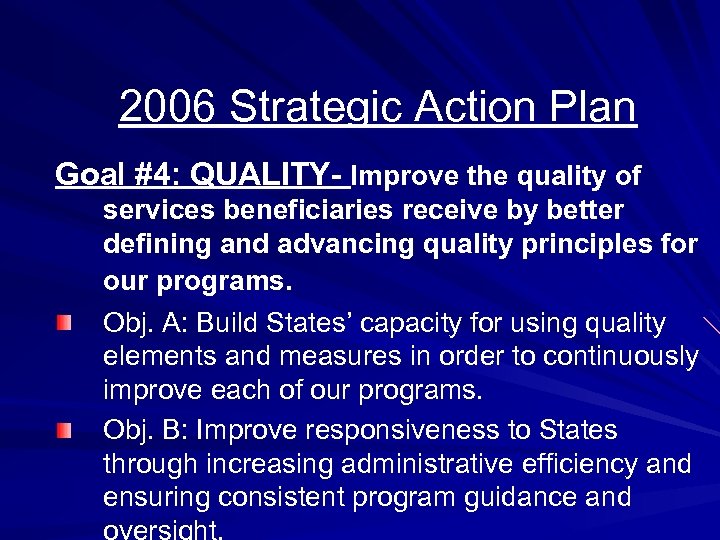 2006 Strategic Action Plan

Goal #4: QUALITY- Improve the quality of services beneficiaries receive by better defining and advancing quality principles for our programs.

Obj. A: Build States' capacity for using quality elements and measures in order to continuously improve each of our programs.

Obj. B: Improve responsiveness to States through increasing administrative efficiency and ensuring consistent program guidance and oversight.